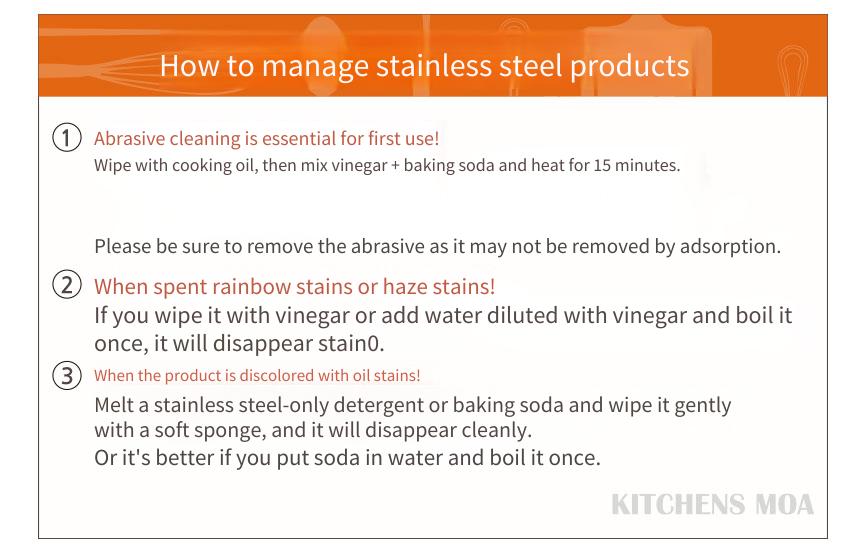 How to manage stainless steel products

① Abrasive cleaning is essential for first use!
Wipe with cooking oil, then mix vinegar + baking soda and heat for 15 minutes.

Please be sure to remove the abrasive as it may not be removed by adsorption.

② When spent rainbow stains or haze stains!
If you wipe it with vinegar or add water diluted with vinegar and boil it once, it will disappear stain0.

③ When the product is discolored with oil stains!
Melt a stainless steel-only detergent or baking soda and wipe it gently with a soft sponge, and it will disappear cleanly.
Or it's better if you put soda in water and boil it once.

KITCHENS MOA